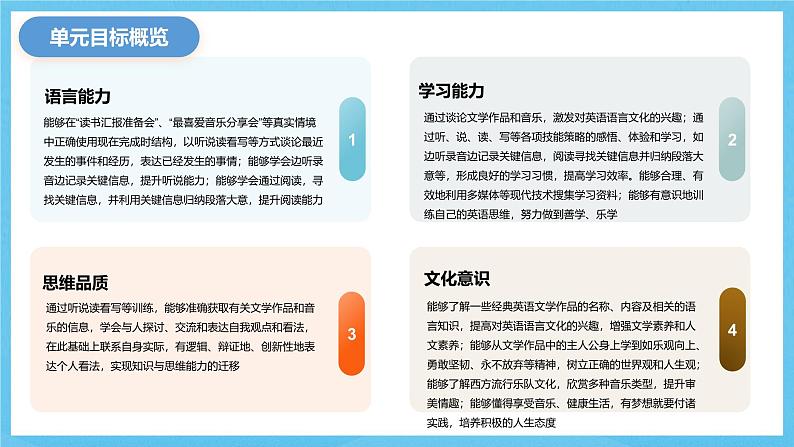 单元目标概览

语言能力

能够在“读书汇报准备会”、“最喜爱音乐分享会”等真实情境中正确使用现在完成时结构，以听说读看写等方式谈论最近发生的事件和经历，表达已经发生的事情；能够学会边听录音边记录关键信息，提升听说能力；能够学会通过阅读，寻找关键信息，并利用关键信息归纳段落大意，提升阅读能力

1

学习能力

通过谈论文学作品和音乐，激发对英语语言文化的兴趣；通过听、说、读、写等各项技能策略的感悟、体验和学习，如边听录音边记录关键信息，阅读寻找关键信息并归纳段落大意等，形成良好的学习习惯，提高学习效率。能够合理、有效地利用多媒体等现代技术搜集学习资料；能够有意识地训练自己的英语思维，努力做到善学、乐学

2

思维品质

通过听说读看写等训练，能够准确获取有关文学作品和音乐的信息，学会与人探讨、交流和表达自我观点和看法，在此基础上联系自身实际，有逻辑、辩证地、创新性地表达个人看法，实现知识与思维能力的迁移

3

文化意识

能够了解一些经典英语文学作品的名称、内容及相关的语言知识，提高对英语语言文化的兴趣，增强文学素养和人文素养；能够从文学作品中的主人公身上学到如乐观向上、勇敢坚韧、永不放弃等精神，树立正确的世界观和人生观；能够了解西方流行乐队文化，欣赏多种音乐类型，提升审美情趣；能够懂得享受音乐、健康生活，有梦想就要付诸实践，培养积极的人生态度

4